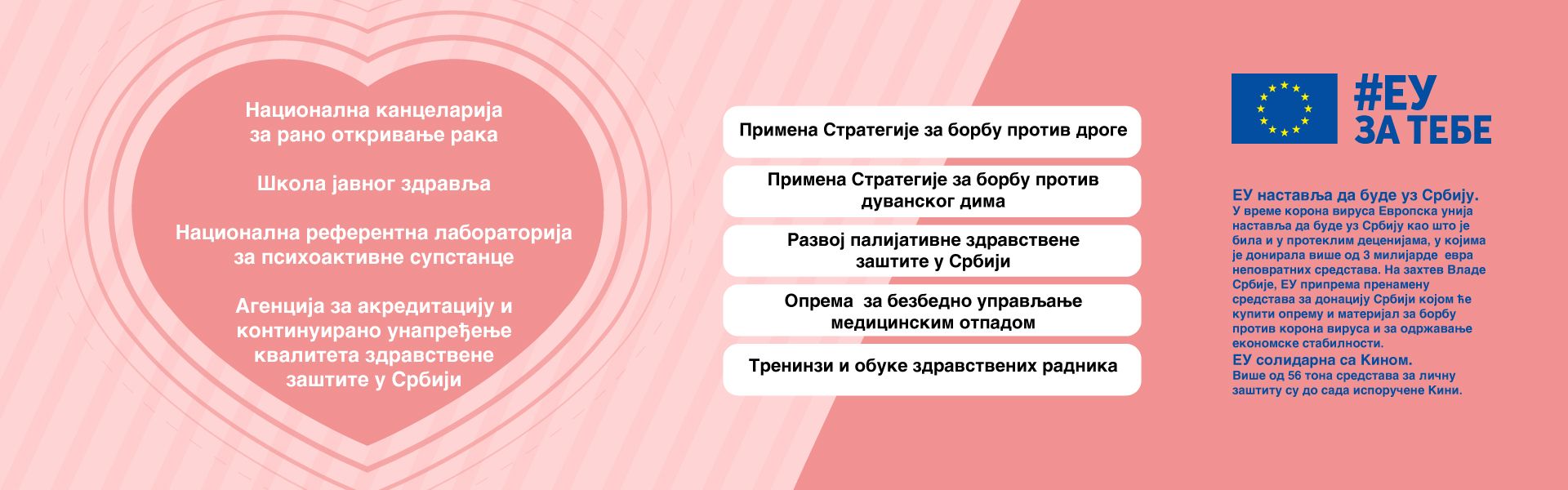 Национална канцеларија за рано откривање рака

Школа јавног здравља

Национална референтна лабораторија за психоактивне супстанце

Агенција за акредитацију и континуирано унапређење квалитета здравствене заштите у Србији

Примена Стратегије за борбу против дроге

Примена Стратегије за борбу против дуванског дима

Развој палијативне здравствене заштите у Србији

Опрема за безбедно управљање медицинским отпадом

Тренинзи и обуке здравствених радника

#ЕУ ЗА ТЕБЕ

ЕУ наставља да буде уз Србију.
У време корона вируса Европска унија наставља да буде уз Србију као што је била и у протеклим деценијама, у којима је донирала више од 3 милијарде евра неповратних средстава. На захтев Владе Србије, ЕУ припрема пренамену средстава за донацију Србији којом ће купити опрему и материјал за борбу против корона вируса и за одржавање економске стабилности.
ЕУ солидарна са Кином.
Више од 56 тона средстава за личну заштиту су до сада испоручене Кини.